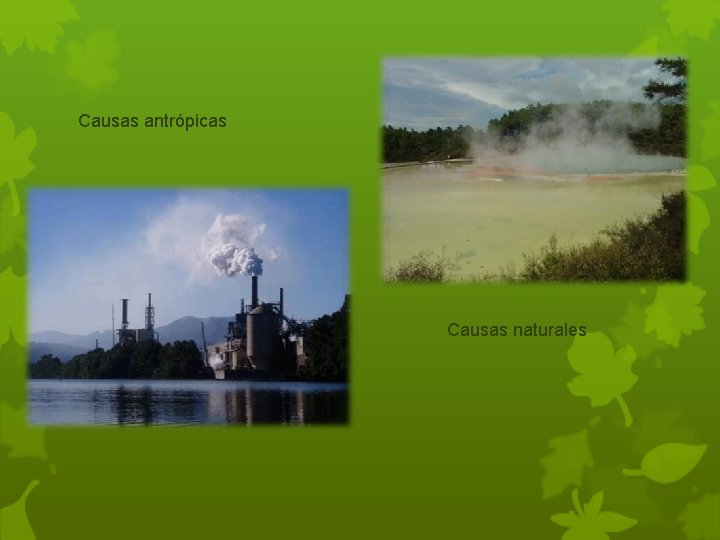 Causas antrópicas

Causas naturales